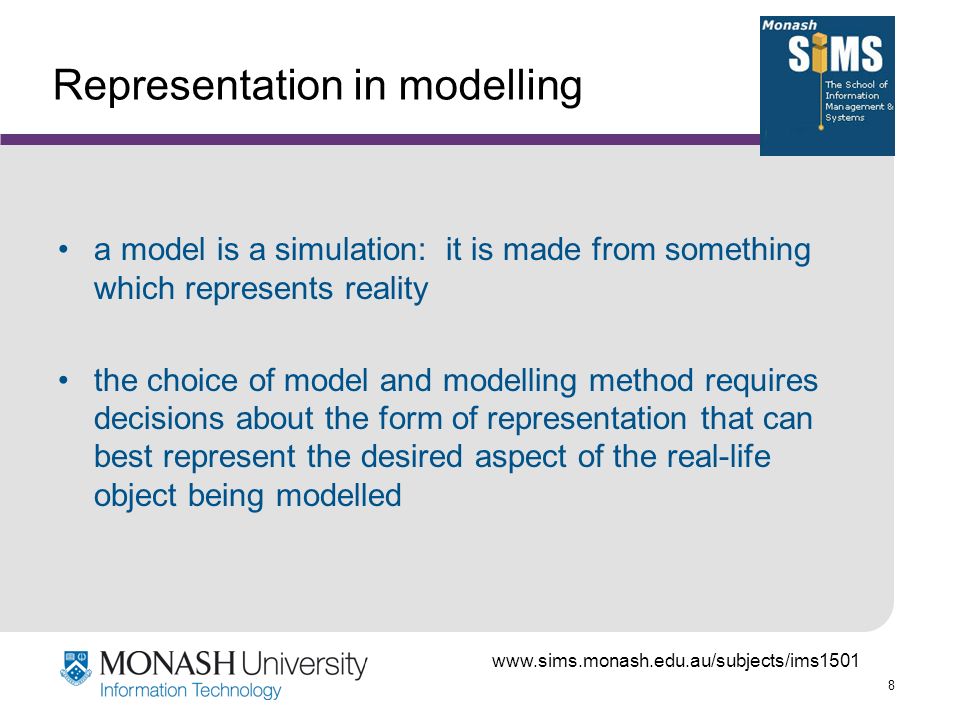 Representation in modelling

Monash SIMS The School of Information Management & Systems

• a model is a simulation: it is made from something which represents reality

• the choice of model and modelling method requires decisions about the form of representation that can best represent the desired aspect of the real-life object being modelled

MONASH University
Information Technology

www.sims.monash.edu.au/subjects/ims1501

8